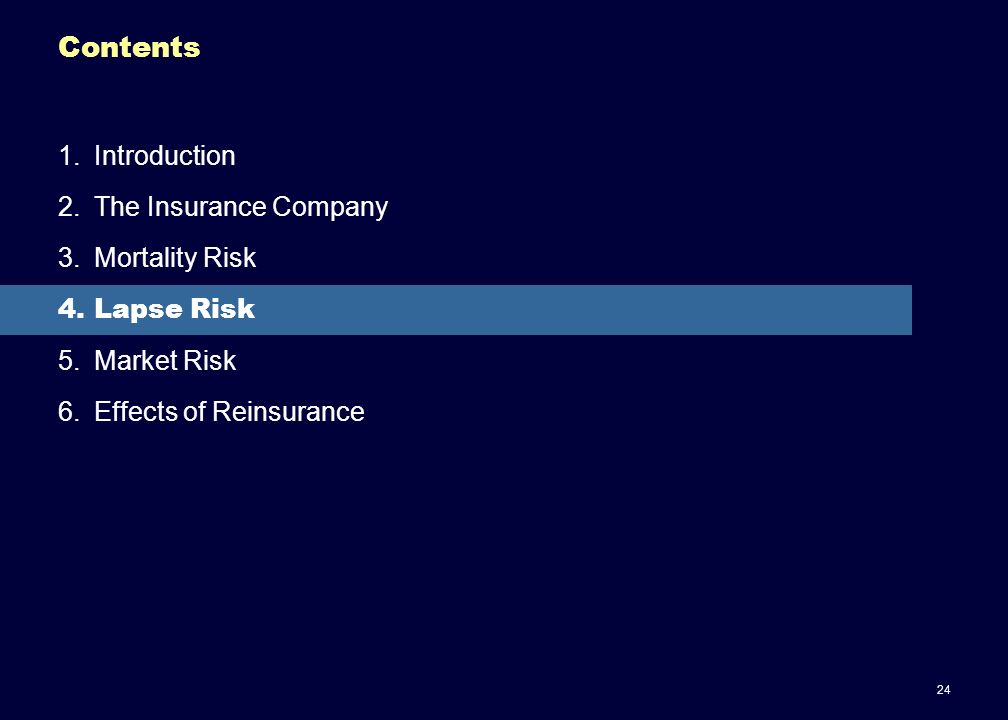 Contents

1. Introduction
2. The Insurance Company
3. Mortality Risk
4. Lapse Risk
5. Market Risk
6. Effects of Reinsurance

24